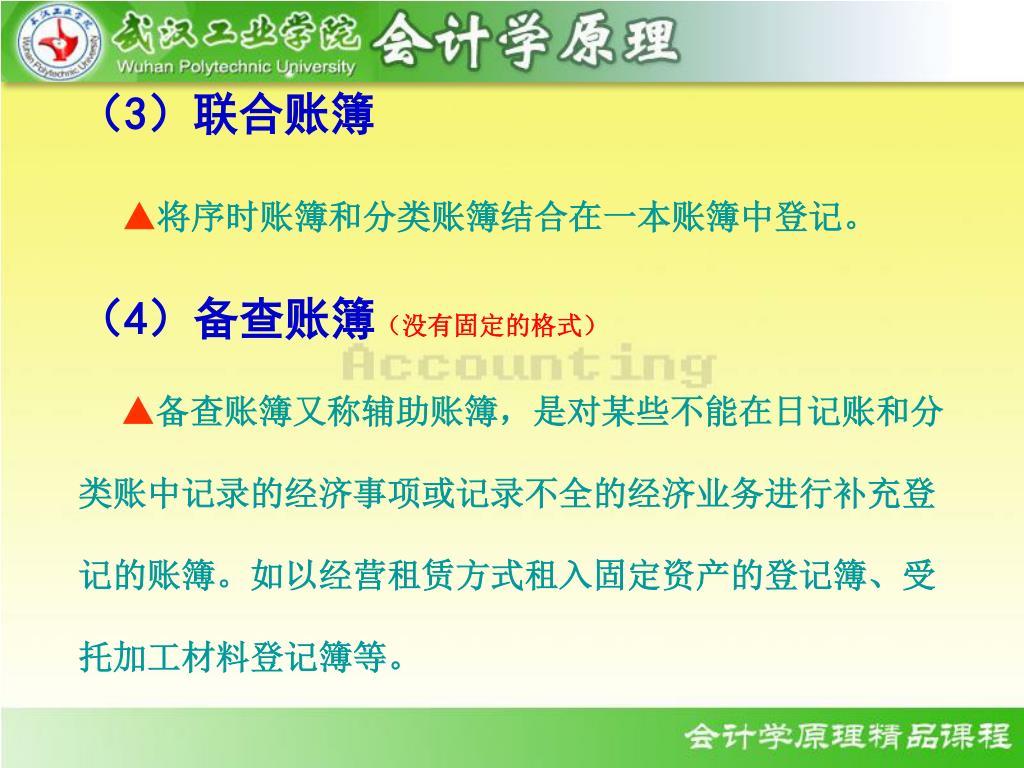 武汉工业学院 Wuhan Polytechnic University 会计学原理

（3）联合账簿

▲将序时账簿和分类账簿结合在一本账簿中登记。

（4）备查账簿（没有固定的格式）

Accounting

▲备查账簿又称辅助账簿，是对某些不能在日记账和分类账中记录的经济事项或记录不全的经济业务进行补充登记的账簿。如以经营租赁方式租入固定资产的登记簿、受托加工材料登记簿等。

会计学原理精品课程